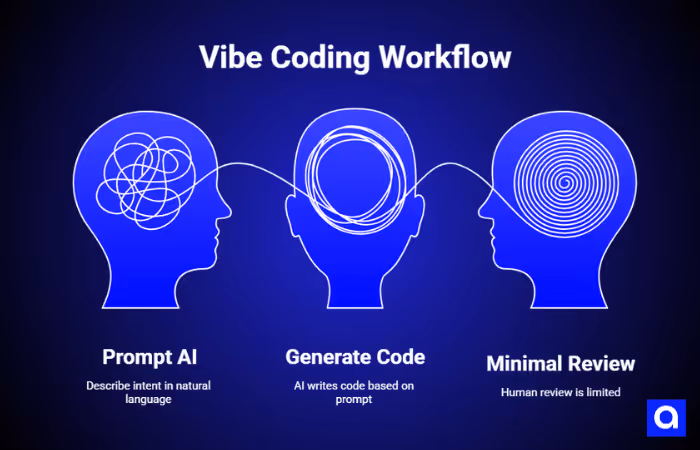 Vibe Coding Workflow

Prompt AI

Describe intent in natural language

Generate Code

AI writes code based on prompt

Minimal Review

Human review is limited

a